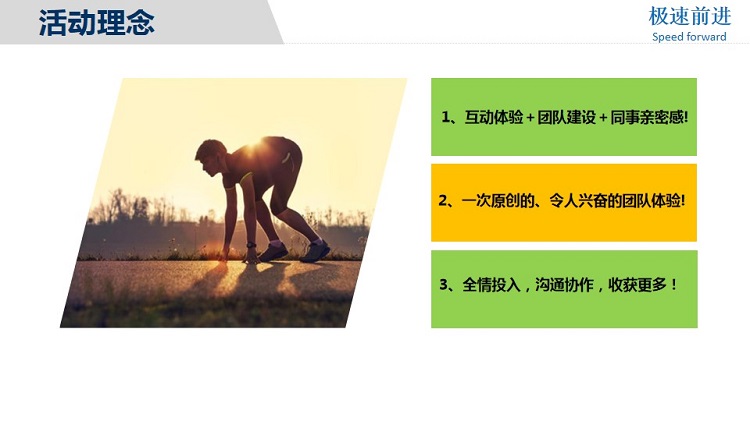 活动理念

极速前进
Speed forward

1、互动体验+团队建设+同事亲密感!

2、一次原创的、令人兴奋的团队体验!

3、全情投入，沟通协作，收获更多！